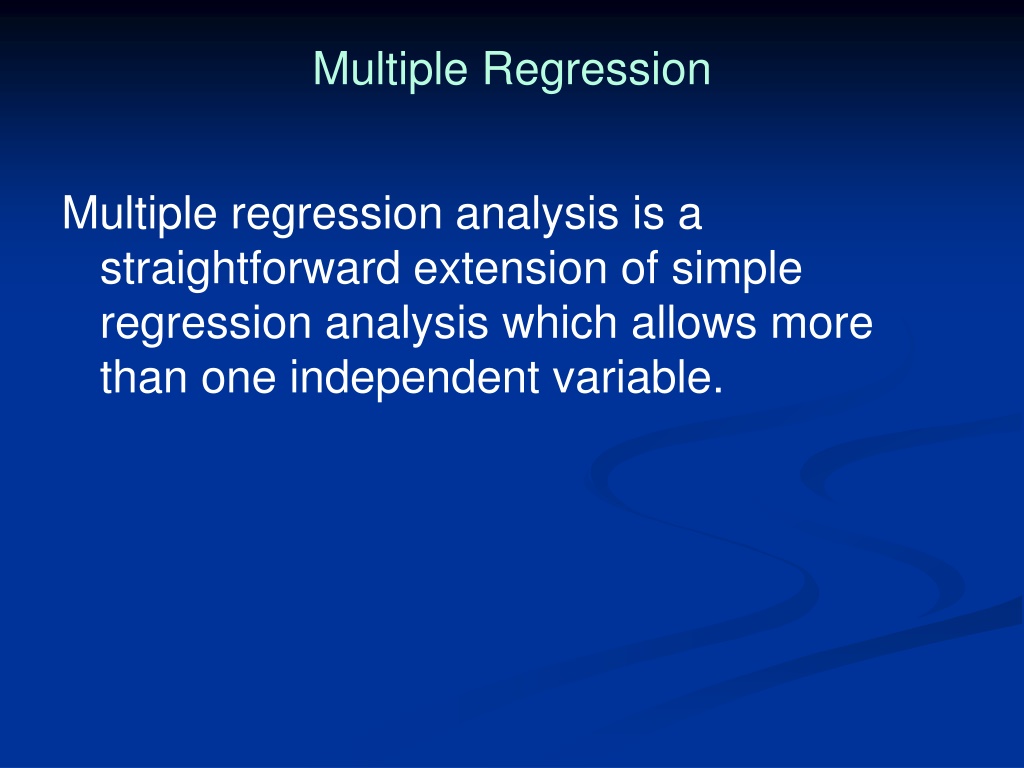 Multiple Regression

Multiple regression analysis is a straightforward extension of simple regression analysis which allows more than one independent variable.